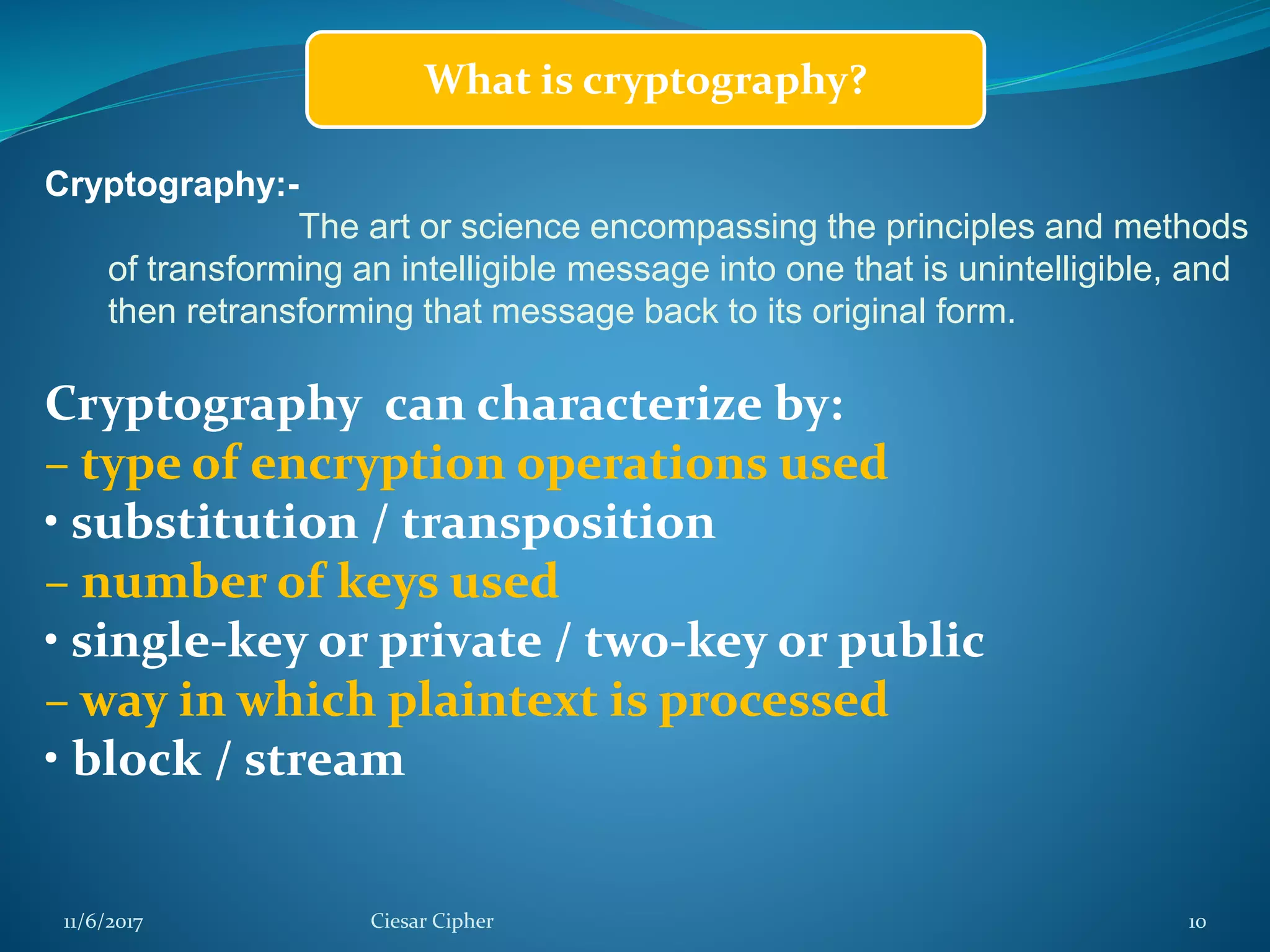 What is cryptography?

Cryptography:-

The art or science encompassing the principles and methods of transforming an intelligible message into one that is unintelligible, and then retransforming that message back to its original form.

Cryptography  can characterize by:
– type of encryption operations used
• substitution / transposition
– number of keys used
• single-key or private / two-key or public
– way in which plaintext is processed
• block / stream

11/6/2017 Ciesar Cipher 10